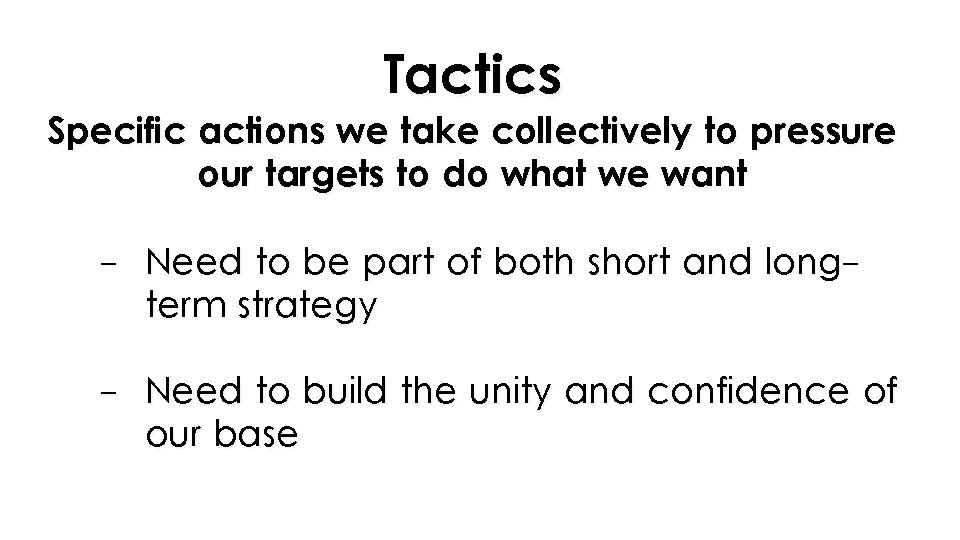 Tactics

Specific actions we take collectively to pressure our targets to do what we want

- Need to be part of both short and long-term strategy

- Need to build the unity and confidence of our base